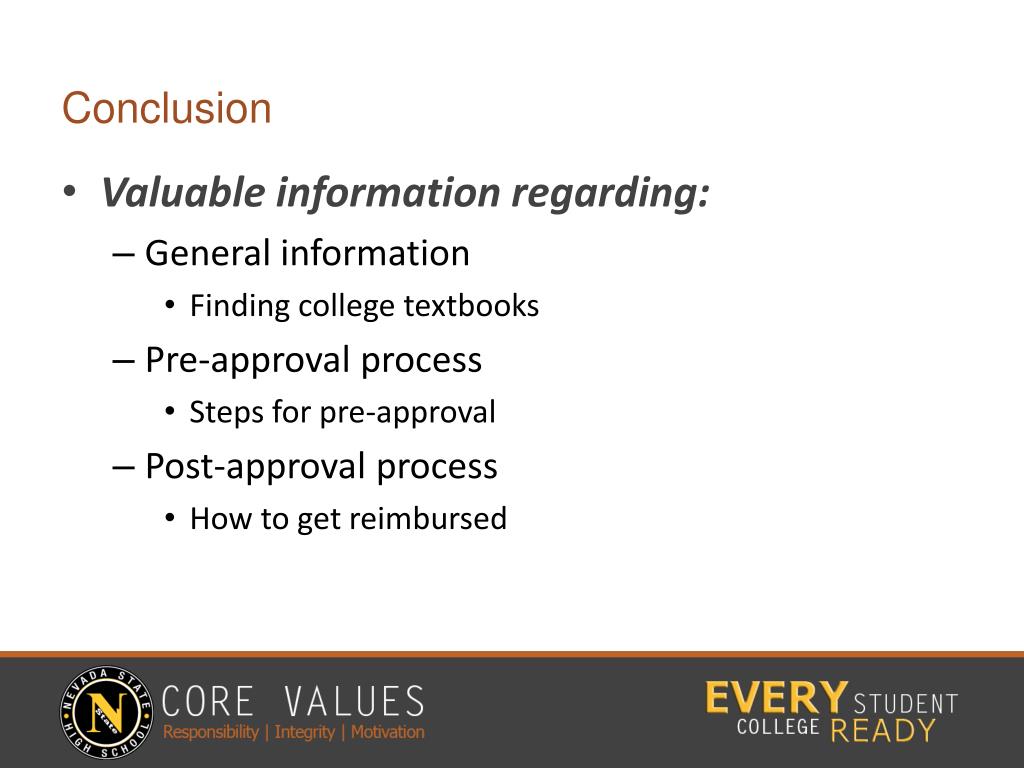 Conclusion

• Valuable information regarding:
– General information
• Finding college textbooks
– Pre-approval process
• Steps for pre-approval
– Post-approval process
• How to get reimbursed

NEVADA STATE HIGH SCHOOL N State

CORE VALUES
Responsibility | Integrity | Motivation

EVERY STUDENT COLLEGE READY